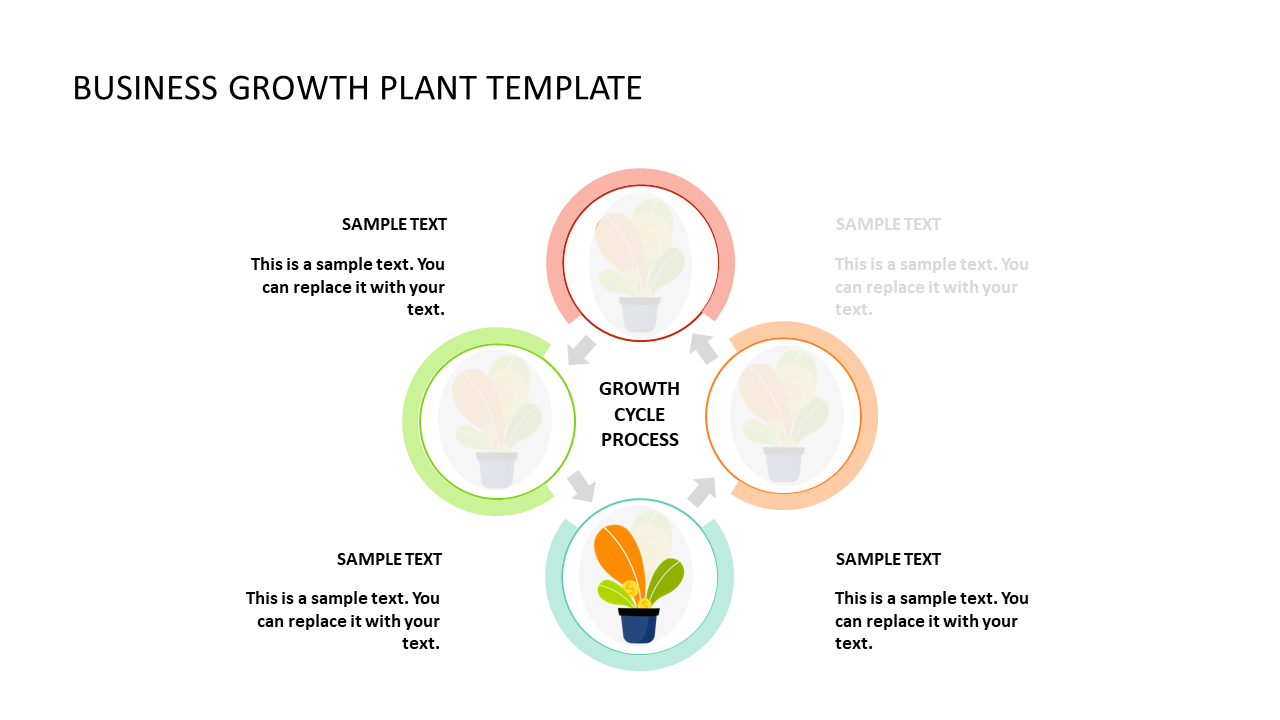 BUSINESS GROWTH PLANT TEMPLATE

SAMPLE TEXT

This is a sample text. You can replace it with your text.

SAMPLE TEXT

This is a sample text. You can replace it with your text.

GROWTH CYCLE PROCESS

SAMPLE TEXT

This is a sample text. You can replace it with your text.

SAMPLE TEXT

This is a sample text. You can replace it with your text.